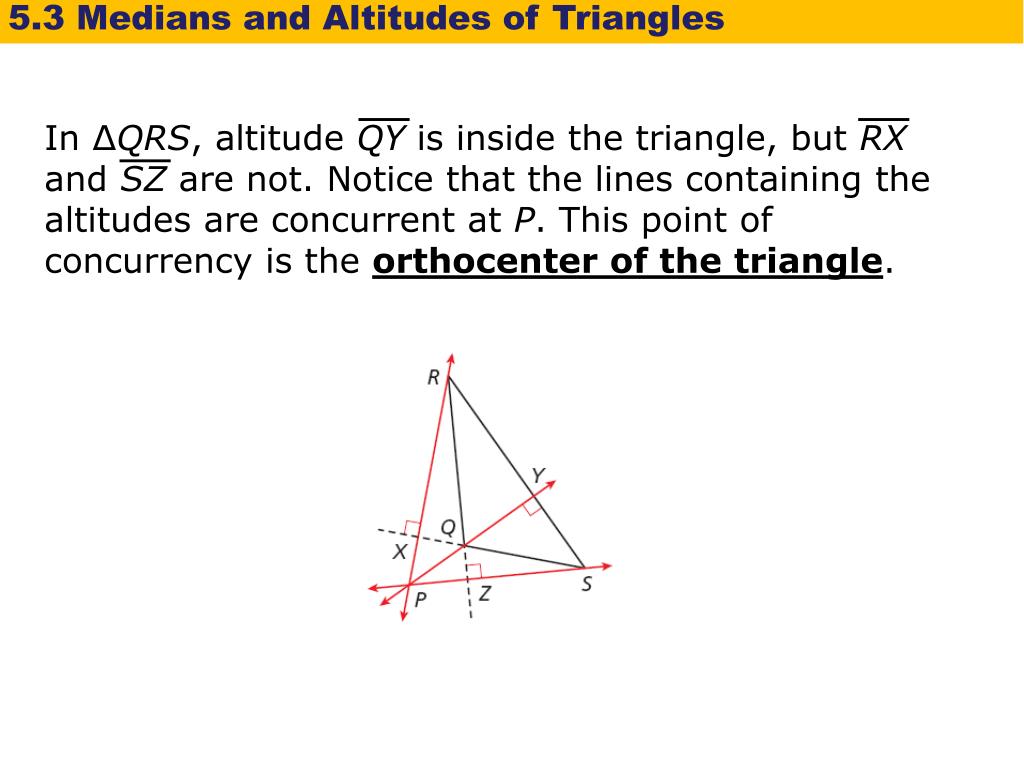 5.3 Medians and Altitudes of Triangles

In $\Delta QRS$, altitude $\overline{QY}$ is inside the triangle, but $\overline{RX}$ and $\overline{SZ}$ are not. Notice that the lines containing the altitudes are concurrent at $P$. This point of concurrency is the **orthocenter of the triangle**.

R
Y
Q
X
S
P
Z